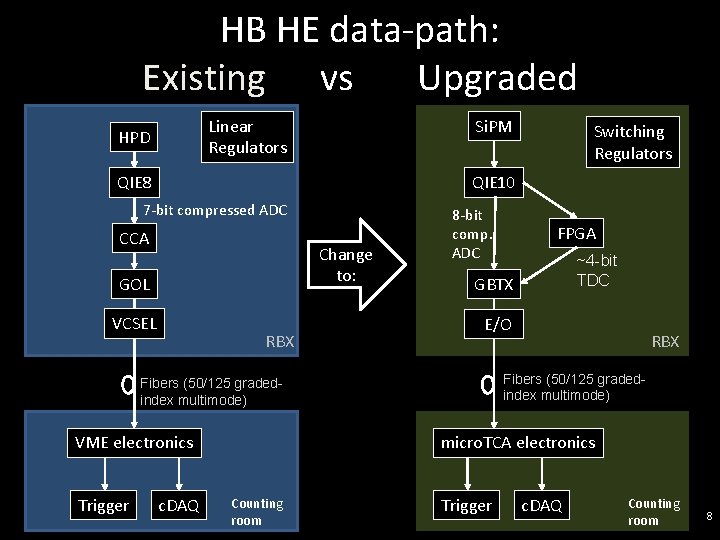 HB HE data-path:
Existing vs Upgraded

HPD
Linear Regulators
QIE8
7-bit compressed ADC
CCA
GOL
VCSEL
RBX
Fibers (50/125 graded-index multimode)
VME electronics
Trigger
cDAQ
Counting room

Change to:

SiPM
Switching Regulators
QIE10
8-bit comp. ADC
FPGA
~4-bit TDC
GBTX
E/O
RBX
Fibers (50/125 graded-index multimode)
microTCA electronics
Trigger
cDAQ
Counting room

8